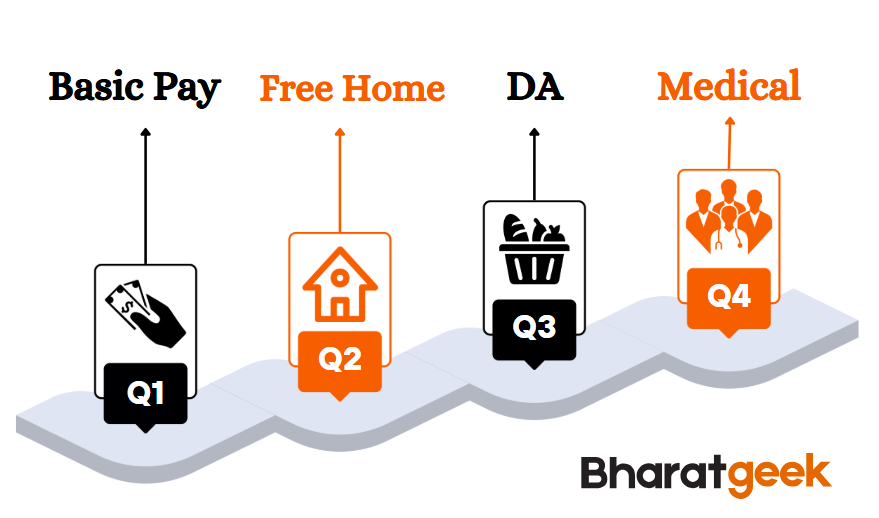 Basic Pay
Free Home
DA
Medical

Q1
Q2
Q3
Q4

Bharatgeek